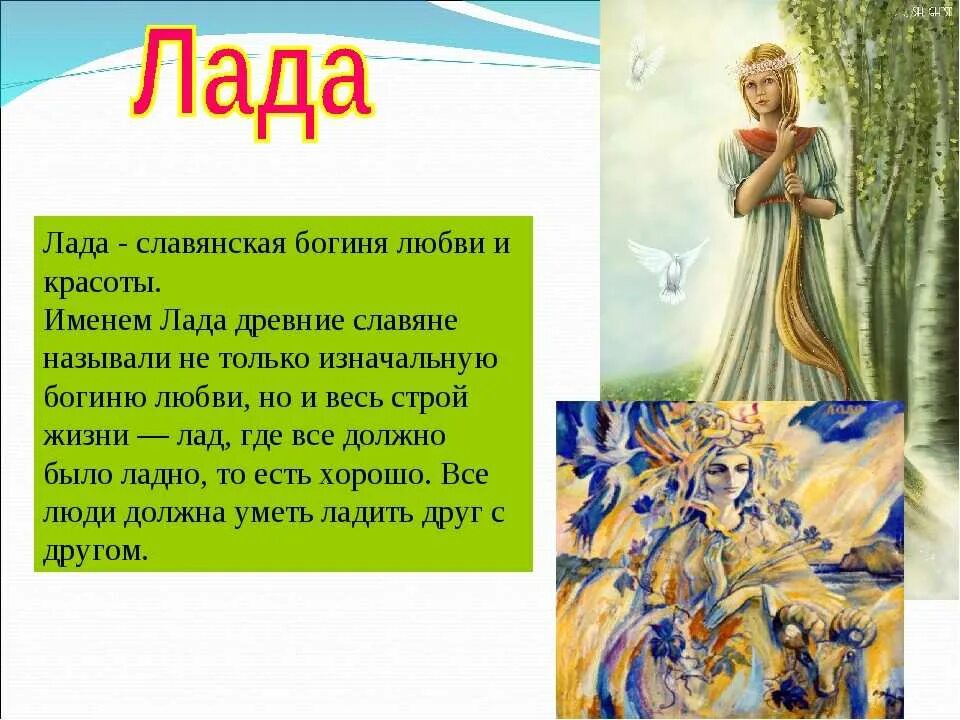 Лада

Лада - славянская богиня любви и красоты.
Именем Лада древние славяне называли не только изначальную богиню любви, но и весь строй жизни — лад, где все должно было ладно, то есть хорошо. Все люди должна уметь ладить друг с другом.

ЛАДА